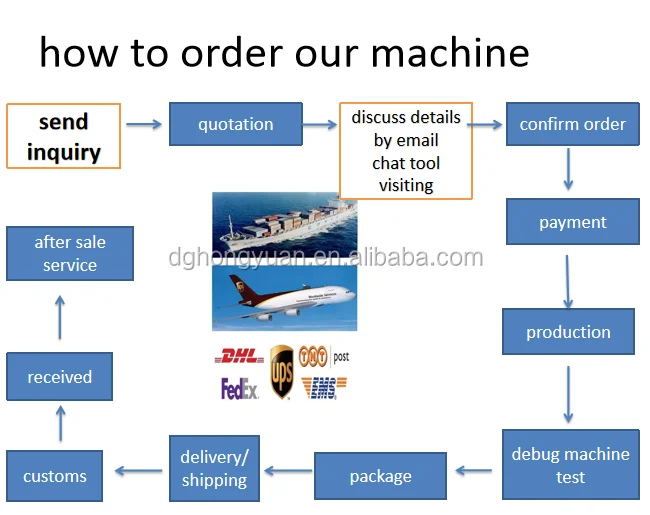 how to order our machine

send inquiry

quotation

discuss details by email chat tool visiting

confirm order

payment

production

debug machine test

package

delivery/ shipping

customs

received

after sale service

dghongyuan.en.alibaba.com

DHL

UPS

TNT post

FedEx

EMS